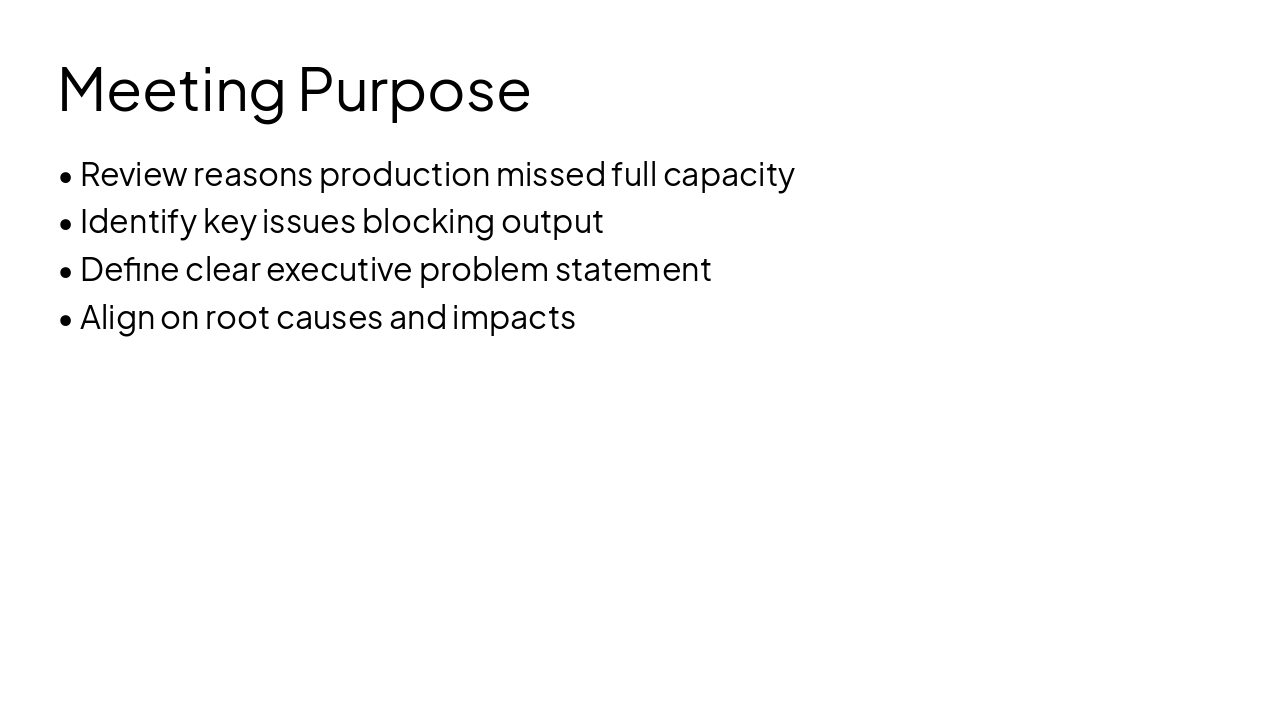 Meeting Purpose

• Review reasons production missed full capacity
• Identify key issues blocking output
• Define clear executive problem statement
• Align on root causes and impacts